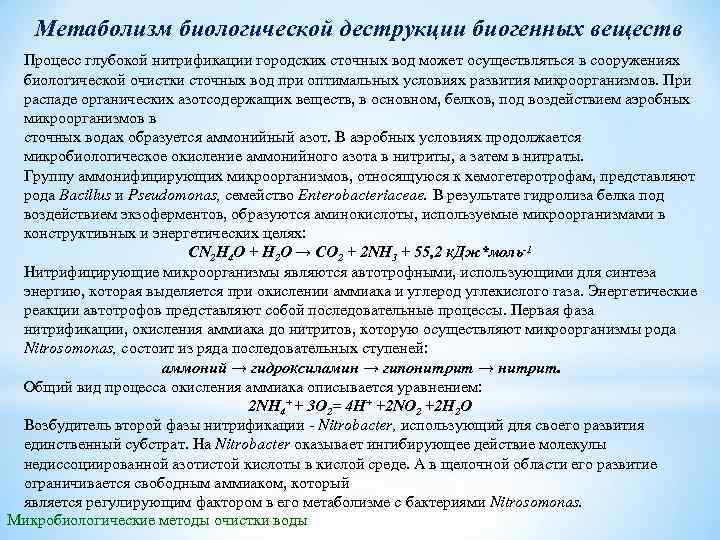 Метаболизм биологической деструкции биогенных веществ

Процесс глубокой нитрификации городских сточных вод может осуществляться в сооружениях биологической очистки сточных вод при оптимальных условиях развития микроорганизмов. При распаде органических азотсодержащих веществ, в основном, белков, под воздействием аэробных микроорганизмов в
сточных водах образуется аммонийный азот. В аэробных условиях продолжается микробиологическое окисление аммонийного азота в нитриты, а затем в нитраты.
Группу аммонифицирующих микроорганизмов, относящуюся к хемогетеротрофам, представляют рода Bacillus и Pseudomonas, семейство Enterobacteriaceae. В результате гидролиза белка под воздействием экзоферментов, образуются аминокислоты, используемые микроорганизмами в конструктивных и энергетических целях:
$CN_2H_4O + H_2O \rightarrow CO_2 + 2NH_3 + 55,2$ кДж*моль$^{-1}$
Нитрифицирующие микроорганизмы являются автотрофными, использующими для синтеза энергию, которая выделяется при окислении аммиака и углерод углекислого газа. Энергетические реакции автотрофов представляют собой последовательные процессы. Первая фаза нитрификации, окисления аммиака до нитритов, которую осуществляют микроорганизмы рода Nitrosomonas, состоит из ряда последовательных ступеней:
аммоний → гидроксиламин → гипонитрит → нитрит.
Общий вид процесса окисления аммиака описывается уравнением:
$2NH_4^+ + 3O_2 = 4H^+ + 2NO_2 + 2H_2O$
Возбудитель второй фазы нитрификации - Nitrobacter, использующий для своего развития единственный субстрат. На Nitrobacter оказывает ингибирующее действие молекулы недиссоциированной азотистой кислоты в кислой среде. А в щелочной области его развитие ограничивается свободным аммиаком, который
является регулирующим фактором в его метаболизме с бактериями Nitrosomonas.
Микробиологические методы очистки воды